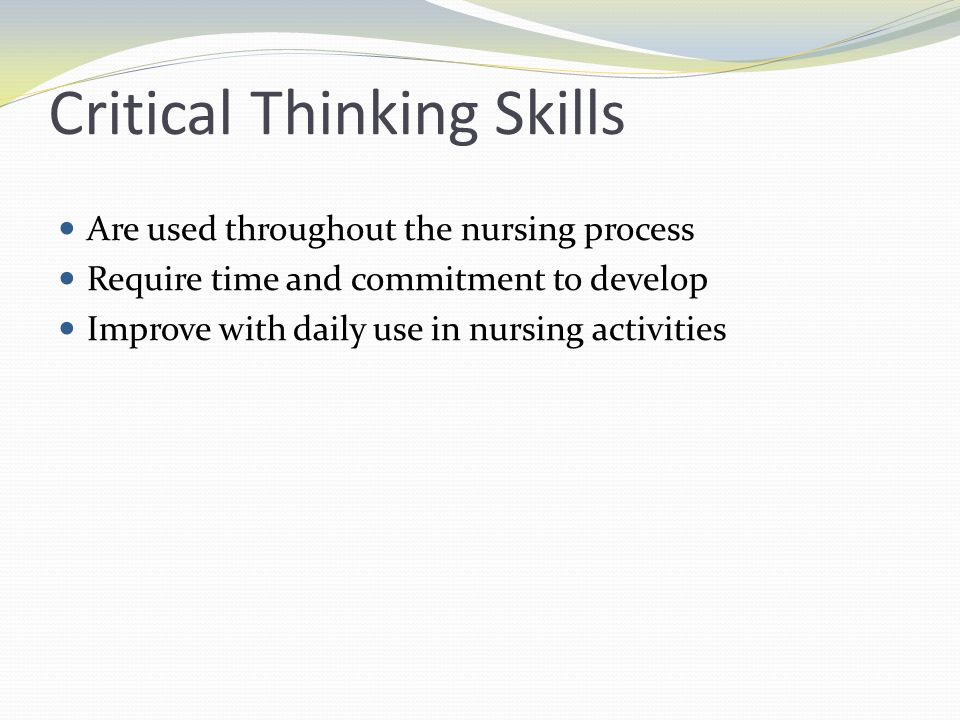 Critical Thinking Skills

- Are used throughout the nursing process
- Require time and commitment to develop
- Improve with daily use in nursing activities